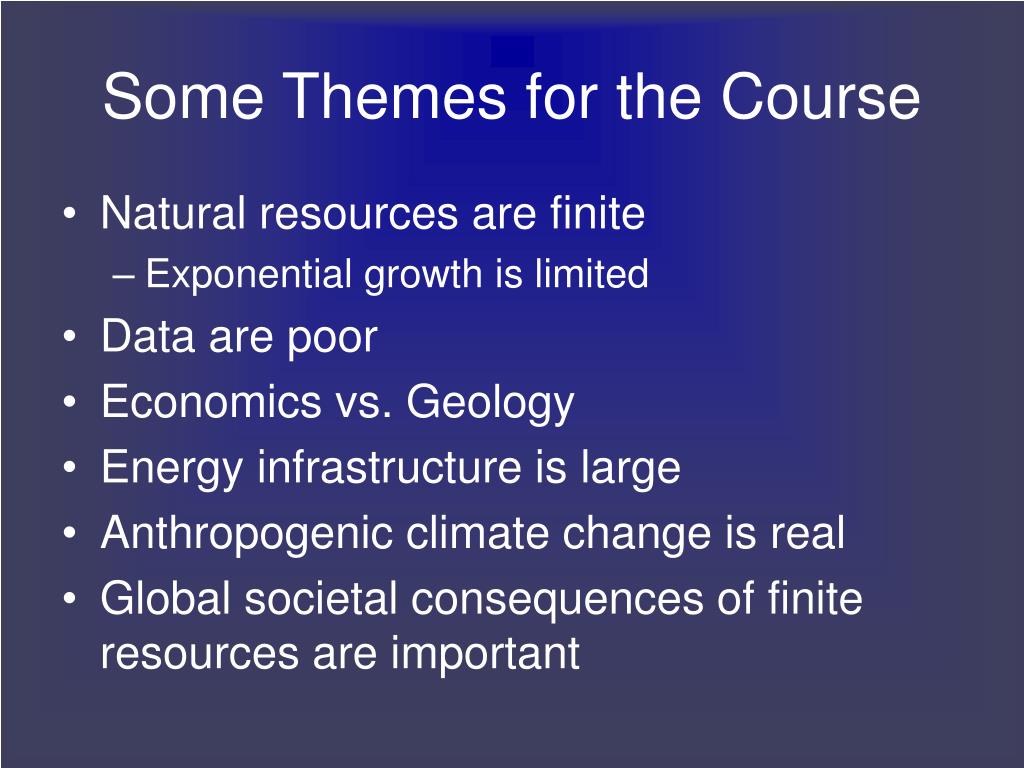 Some Themes for the Course

• Natural resources are finite
– Exponential growth is limited
• Data are poor
• Economics vs. Geology
• Energy infrastructure is large
• Anthropogenic climate change is real
• Global societal consequences of finite resources are important